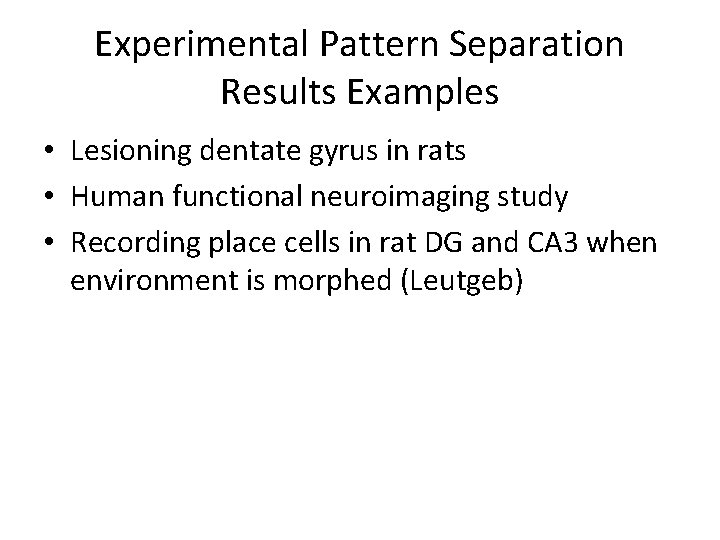 Experimental Pattern Separation Results Examples

• Lesioning dentate gyrus in rats
• Human functional neuroimaging study
• Recording place cells in rat DG and CA3 when environment is morphed (Leutgeb)